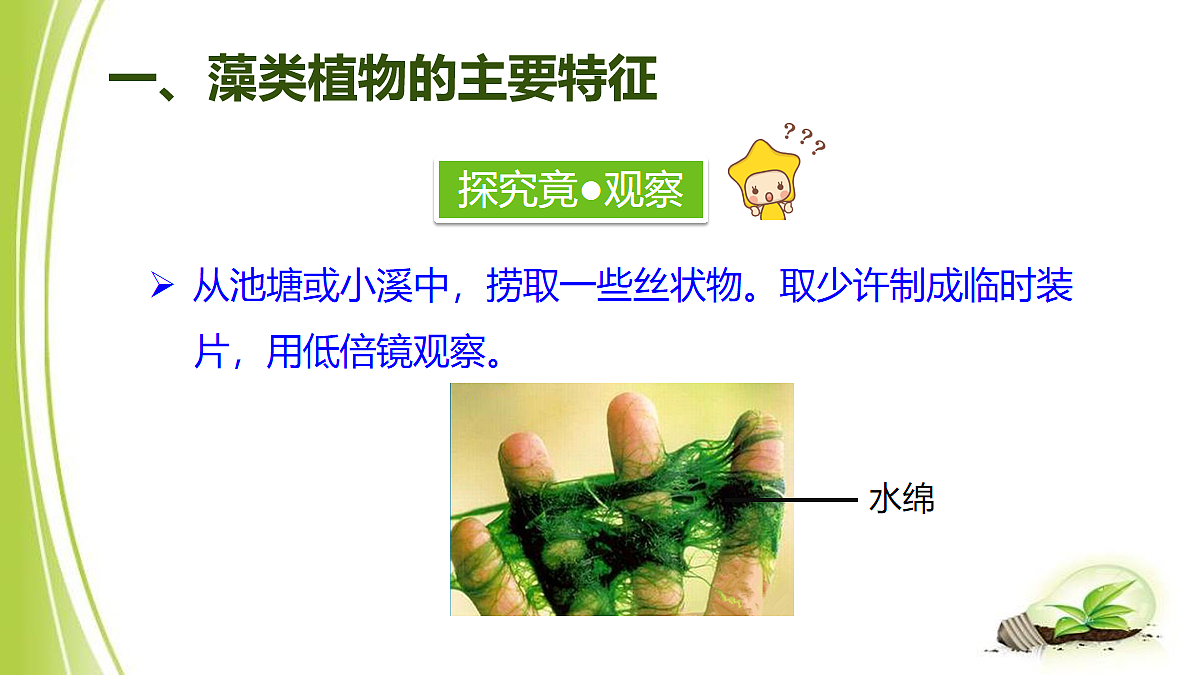 一、藻类植物的主要特征

探究竟●观察

???

➢ 从池塘或小溪中，捞取一些丝状物。取少许制成临时装片，用低倍镜观察。

水绵